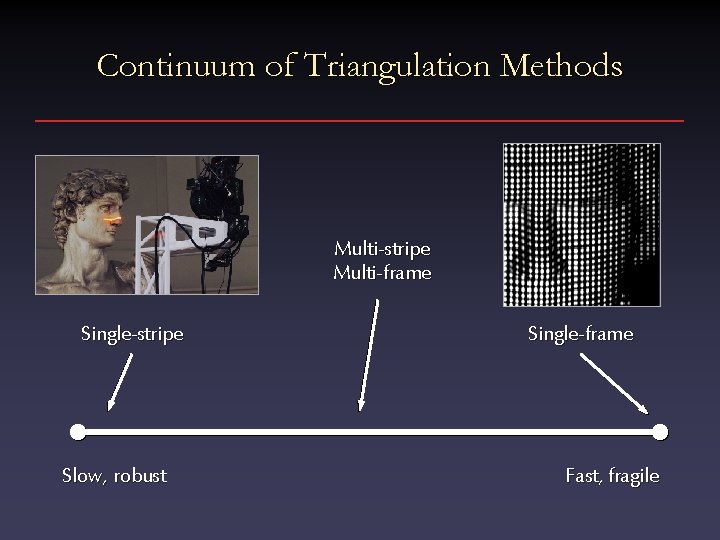 Continuum of Triangulation Methods

Multi-stripe
Multi-frame

Single-stripe

Single-frame

Slow, robust

Fast, fragile